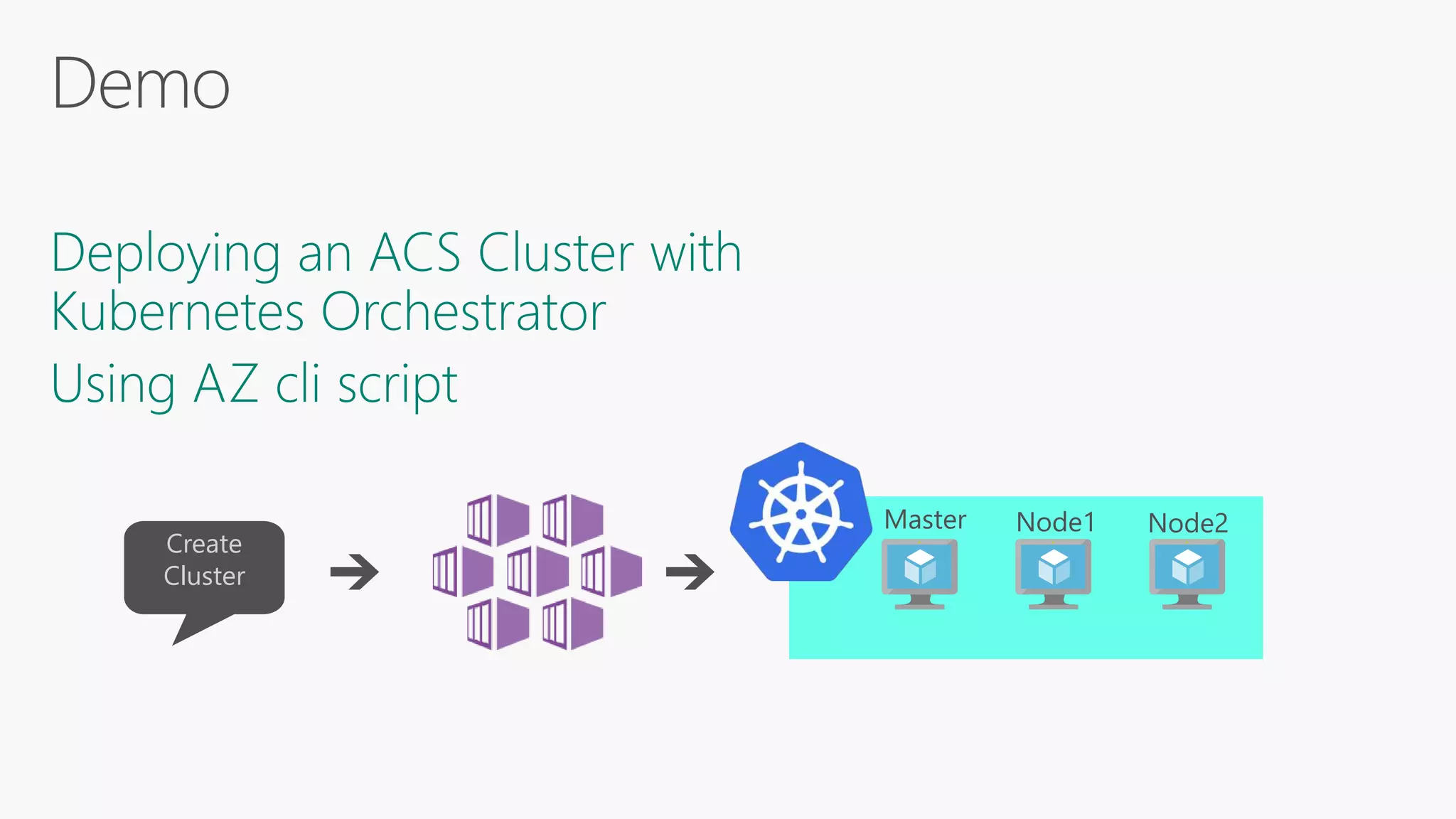 Demo

Deploying an ACS Cluster with Kubernetes Orchestrator

Using AZ cli script

Create Cluster

Master

Node1

Node2